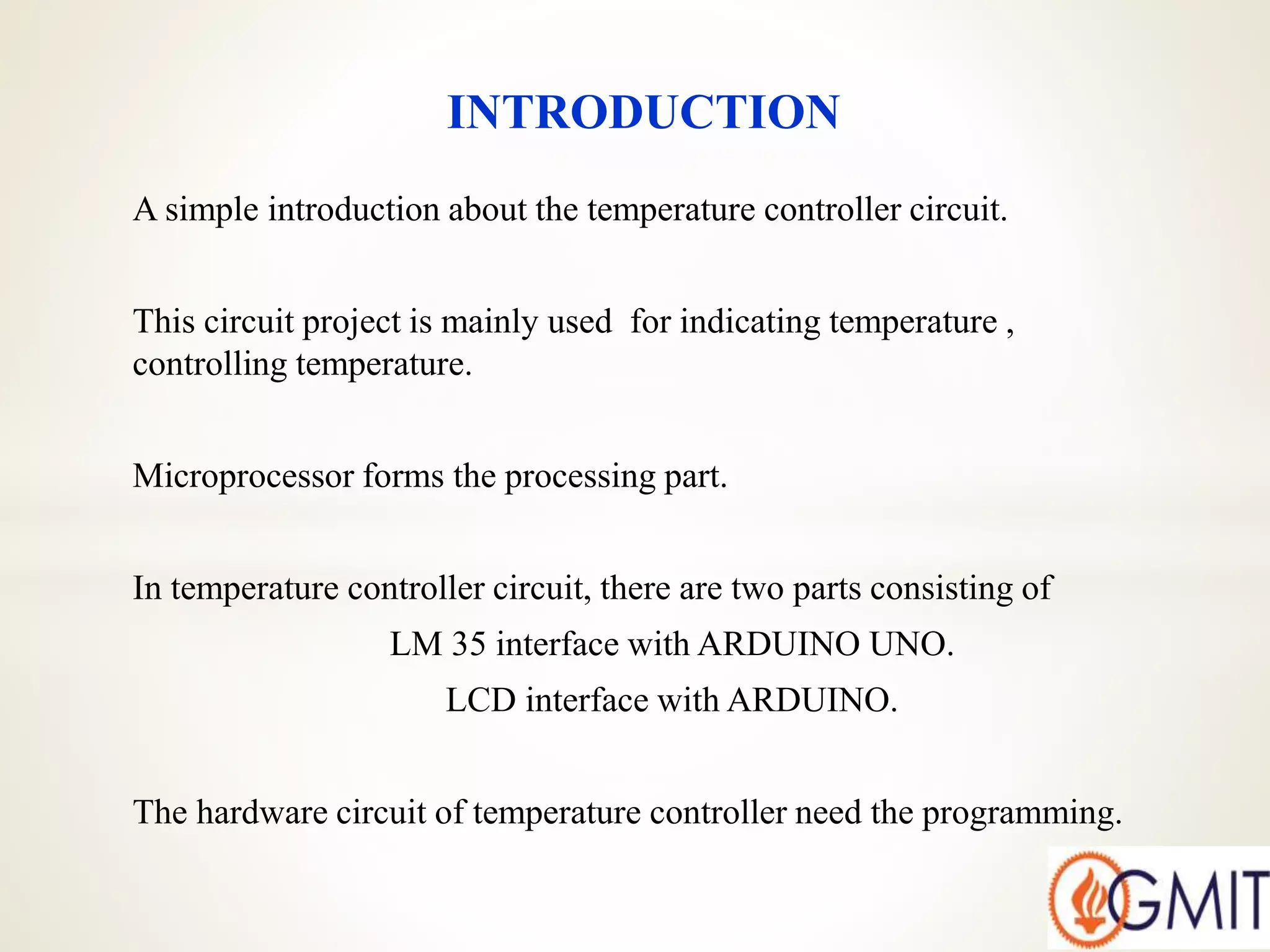 INTRODUCTION

A simple introduction about the temperature controller circuit.

This circuit project is mainly used for indicating temperature , controlling temperature.

Microprocessor forms the processing part.

In temperature controller circuit, there are two parts consisting of

LM 35 interface with ARDUINO UNO.

LCD interface with ARDUINO.

The hardware circuit of temperature controller need the programming.

GMIT